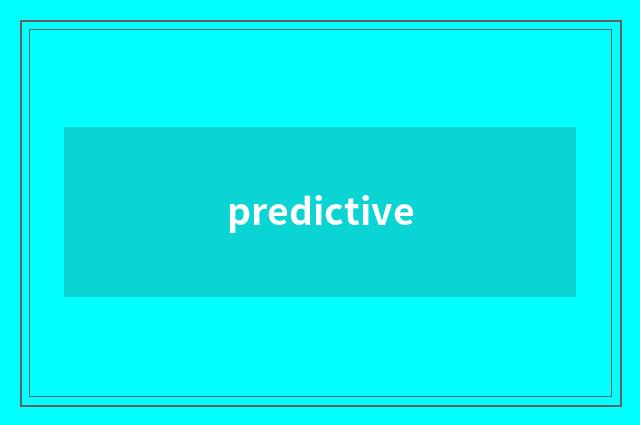 predictive